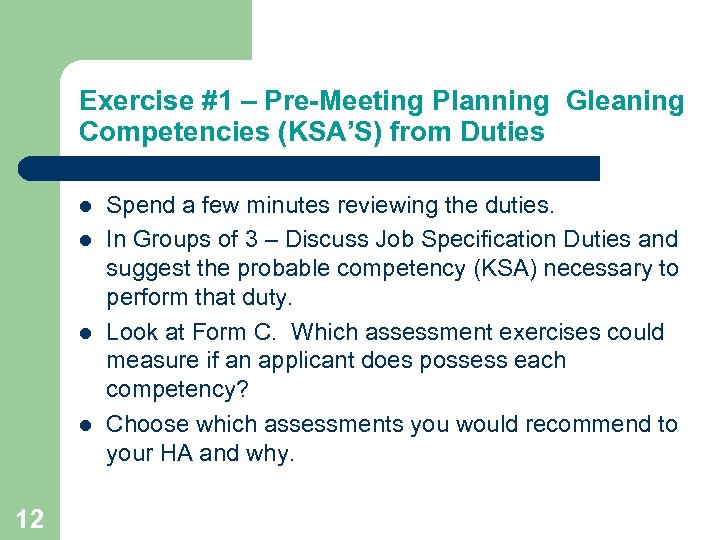 Exercise #1 – Pre-Meeting Planning  Gleaning Competencies (KSA'S) from Duties

- Spend a few minutes reviewing the duties.
- In Groups of 3 – Discuss Job Specification Duties and suggest the probable competency (KSA) necessary to perform that duty.
- Look at Form C.  Which assessment exercises could measure if an applicant does possess each competency?
- Choose which assessments you would recommend to your HA and why.

12